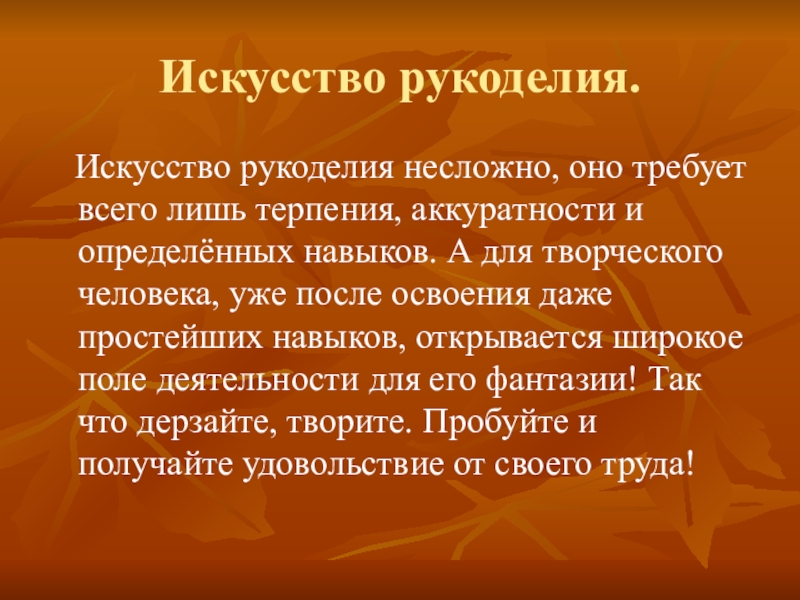 Искусство рукоделия.

Искусство рукоделия несложно, оно требует всего лишь терпения, аккуратности и определённых навыков. А для творческого человека, уже после освоения даже простейших навыков, открывается широкое поле деятельности для его фантазии! Так что дерзайте, творите. Пробуйте и получайте удовольствие от своего труда!